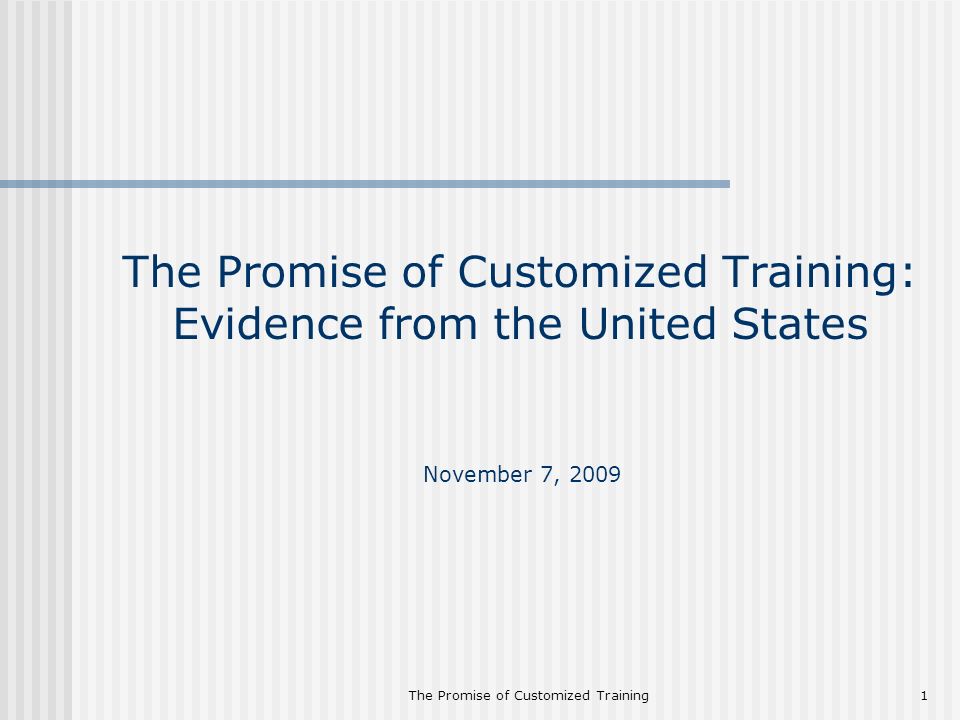 The Promise of Customized Training: Evidence from the United States

November 7, 2009

The Promise of Customized Training

1